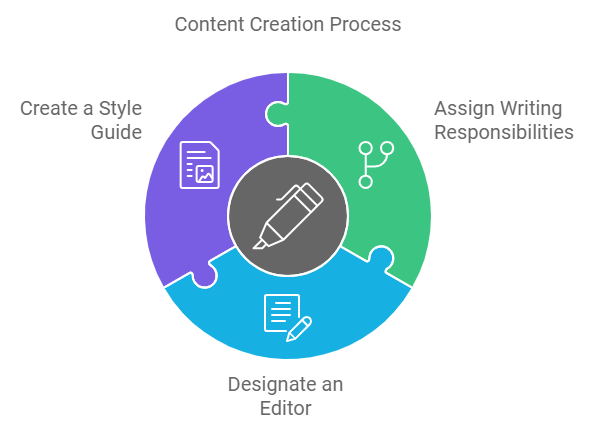 Content Creation Process

Create a Style Guide

Assign Writing Responsibilities

Designate an Editor